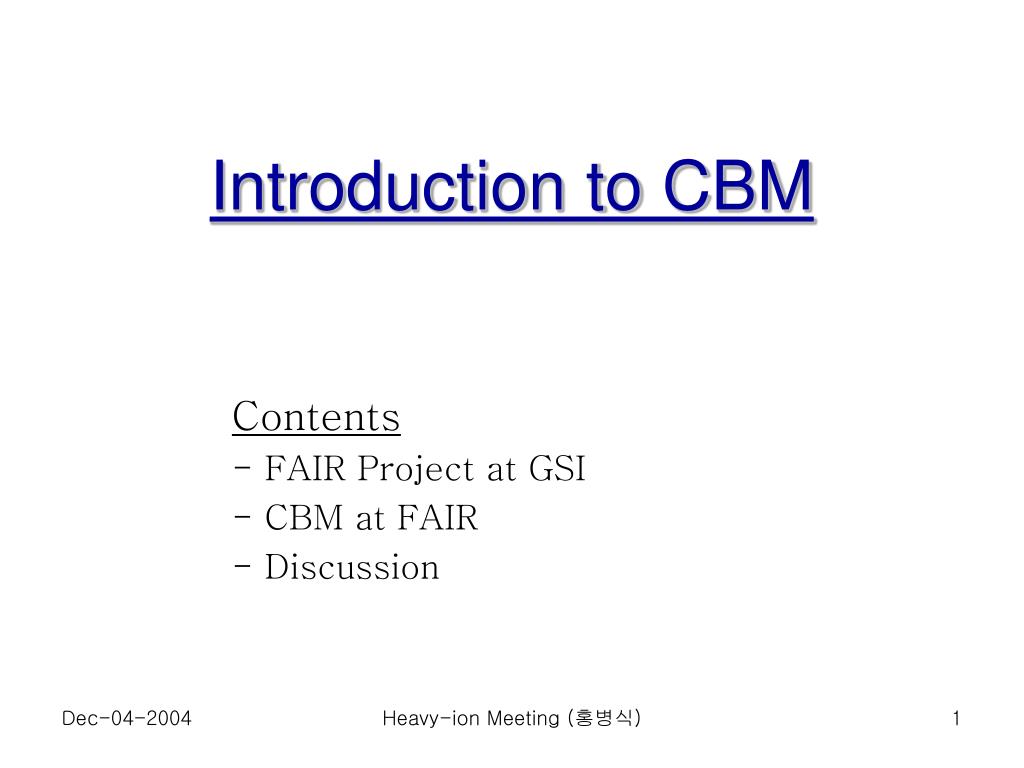 Introduction to CBM

Contents
- FAIR Project at GSI
- CBM at FAIR
- Discussion

Dec-04-2004

Heavy-ion Meeting (홍병식)

1